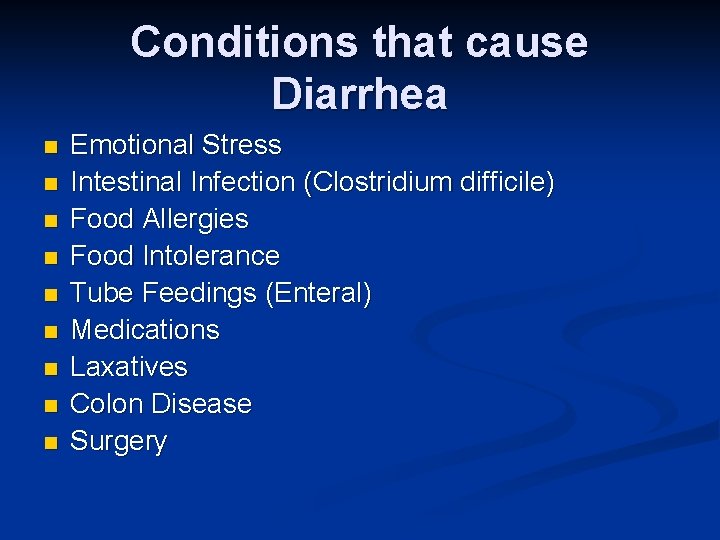 Conditions that cause Diarrhea

- Emotional Stress
- Intestinal Infection (Clostridium difficile)
- Food Allergies
- Food Intolerance
- Tube Feedings (Enteral)
- Medications
- Laxatives
- Colon Disease
- Surgery